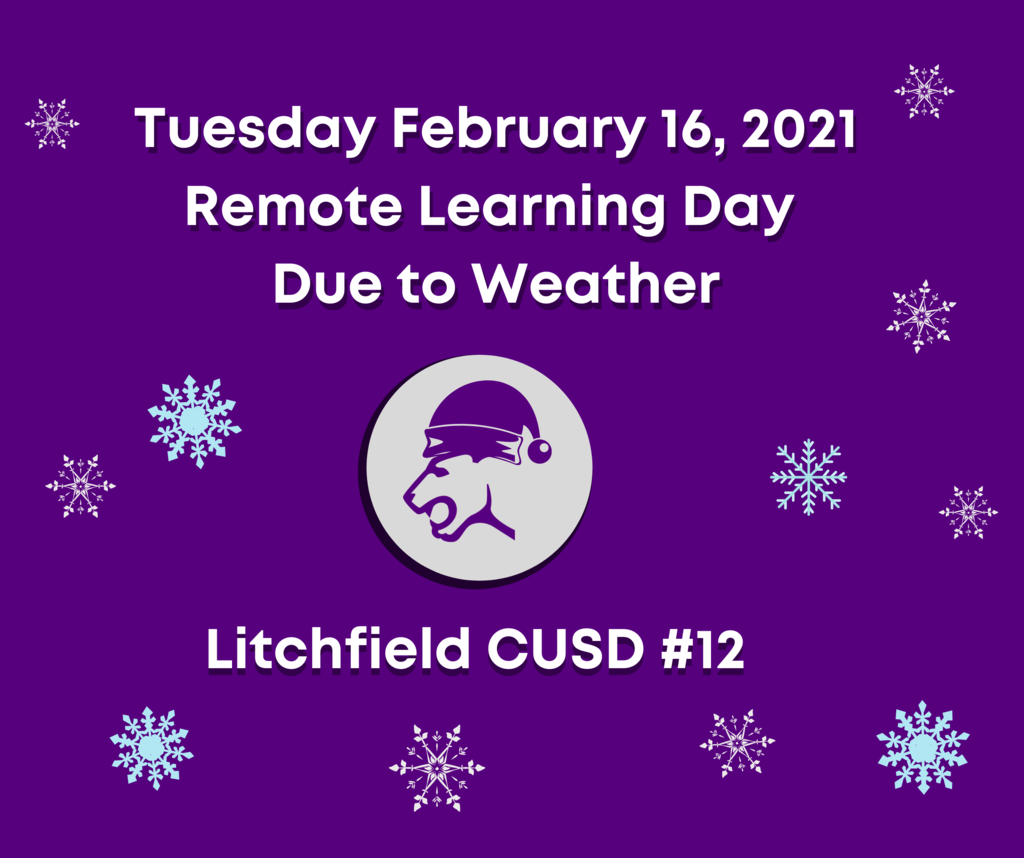 Tuesday February 16, 2021
Remote Learning Day
Due to Weather

Litchfield CUSD #12